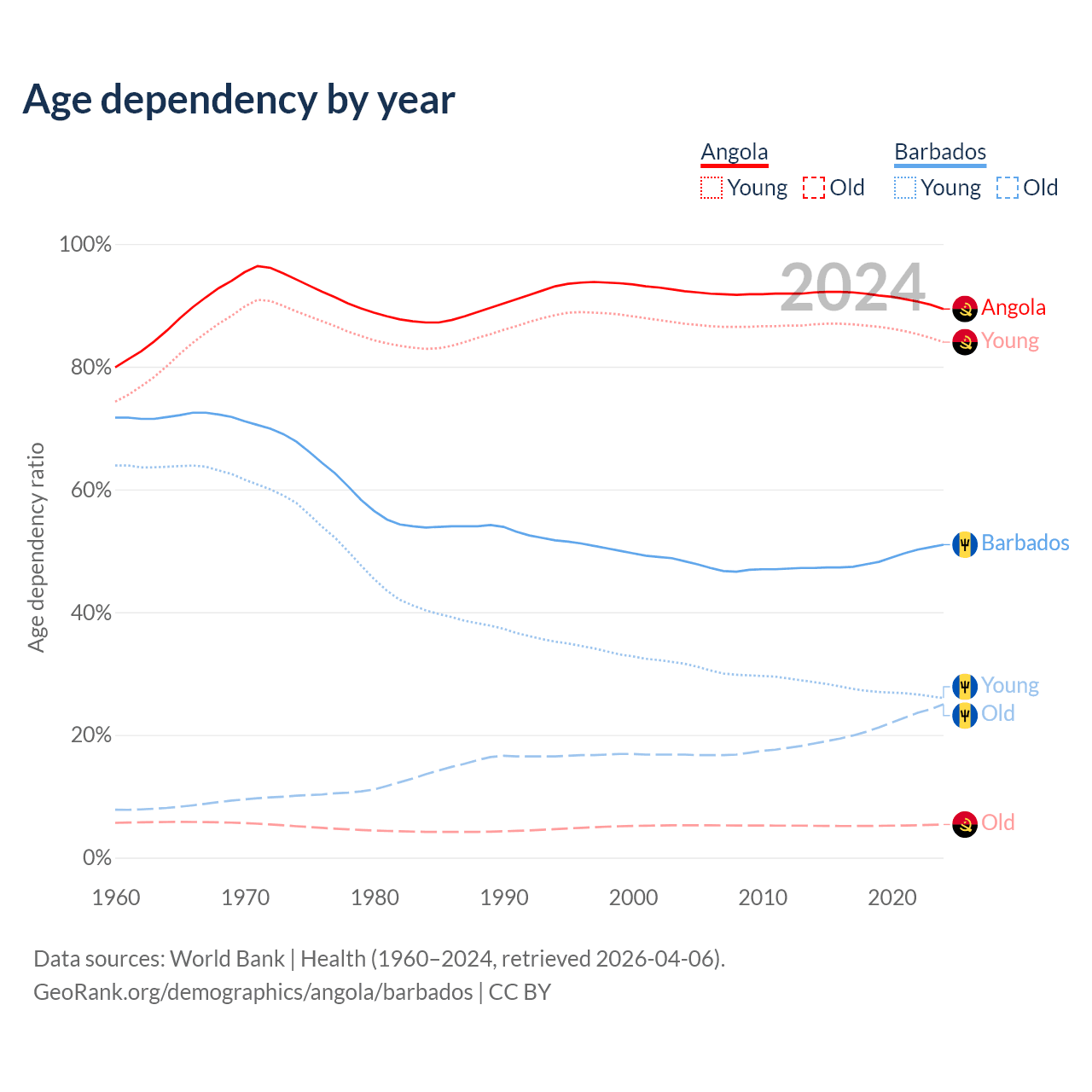 Age dependency by year

Angola
Young Old

Barbados
Young Old

2024

100%
80%
60%
40%
20%
0%

Age dependency ratio

Angola
Young
Barbados
Young
Old
Old

1960 1970 1980 1990 2000 2010 2020

Data sources: World Bank | Health (1960–2024, retrieved 2026-04-06).
GeoRank.org/demographics/angola/barbados | CC BY